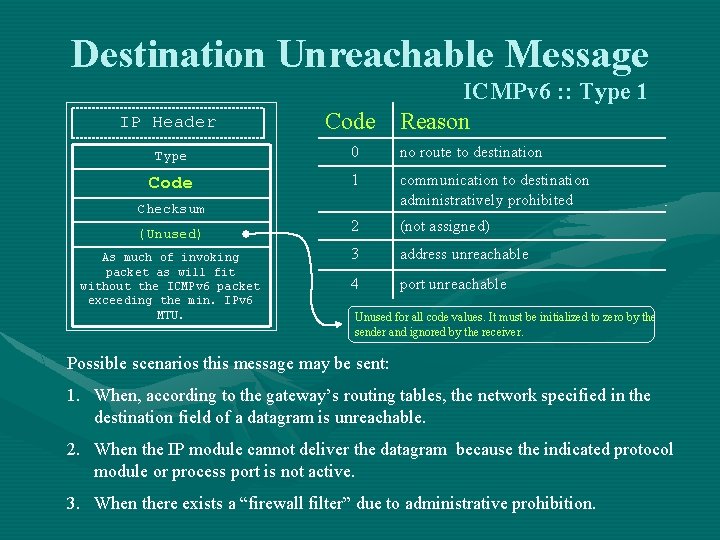 Destination Unreachable Message

ICMPv6 :: Type 1

IP Header

Type

Code

Checksum

(Unused)

As much of invoking packet as will fit without the ICMPv6 packet exceeding the min. IPv6 MTU.

| Code | Reason |
|---|---|
| 0 | no route to destination |
| 1 | communication to destination administratively prohibited |
| 2 | (not assigned) |
| 3 | address unreachable |
| 4 | port unreachable |

Unused for all code values. It must be initialized to zero by the sender and ignored by the receiver.

Possible scenarios this message may be sent:

1. When, according to the gateway's routing tables, the network specified in the destination field of a datagram is unreachable.

2. When the IP module cannot deliver the datagram because the indicated protocol module or process port is not active.

3. When there exists a "firewall filter" due to administrative prohibition.